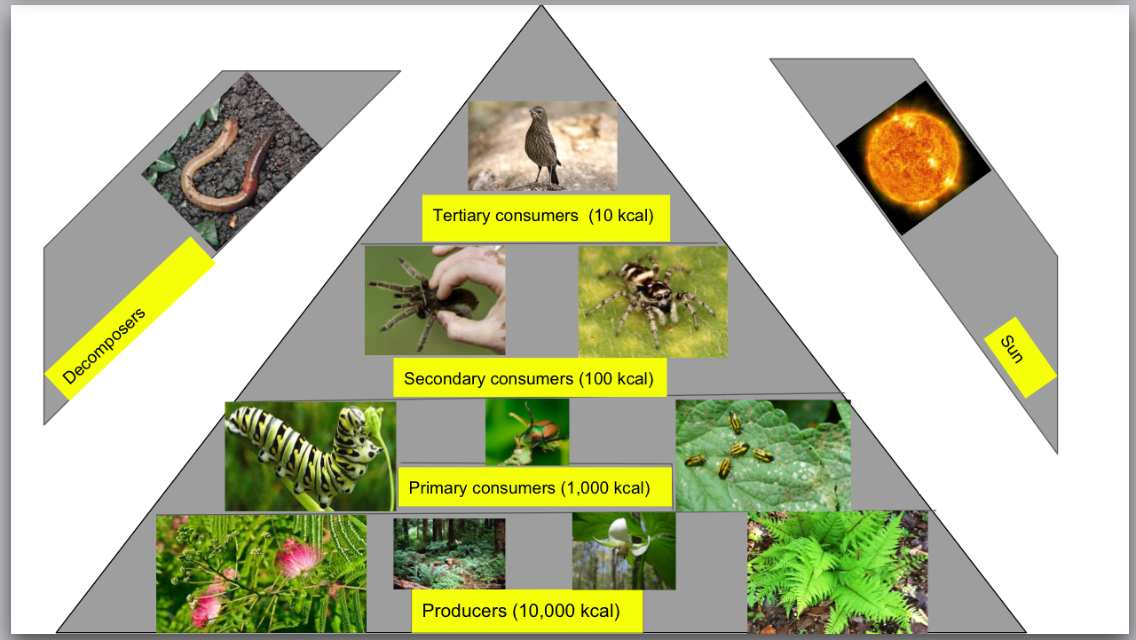 Decomposers

Tertiary consumers (10 kcal)

Secondary consumers (100 kcal)

Primary consumers (1,000 kcal)

Producers (10,000 kcal)

Sun